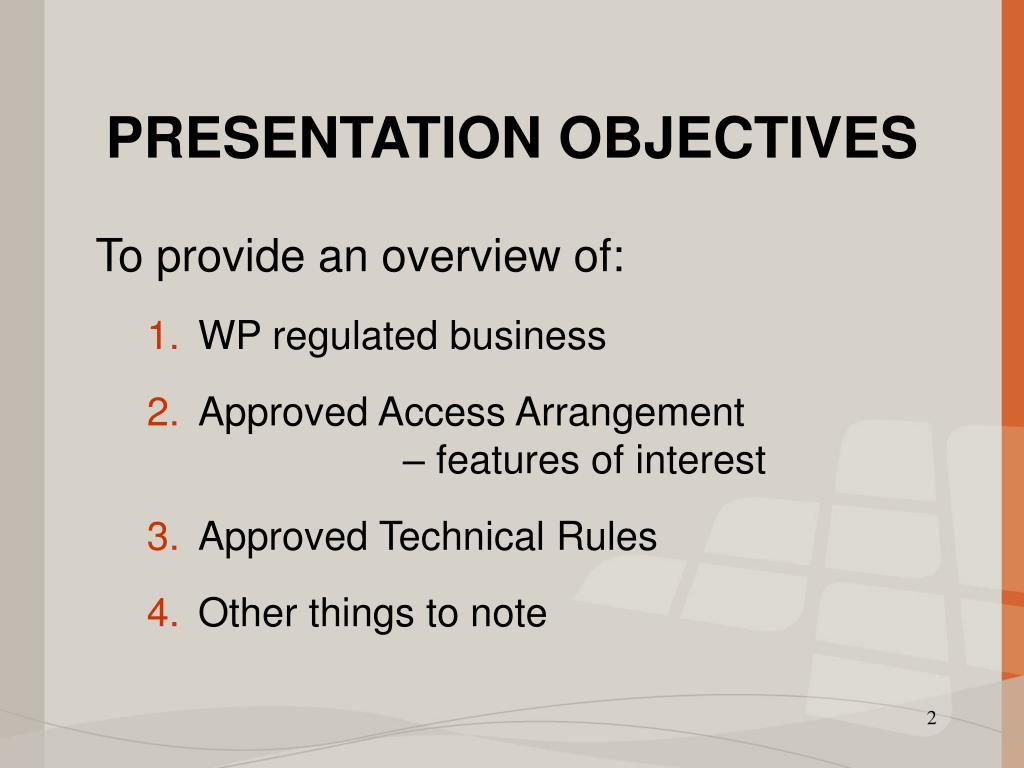 PRESENTATION OBJECTIVES

To provide an overview of:

1. WP regulated business

2. Approved Access Arrangement – features of interest

3. Approved Technical Rules

4. Other things to note

2